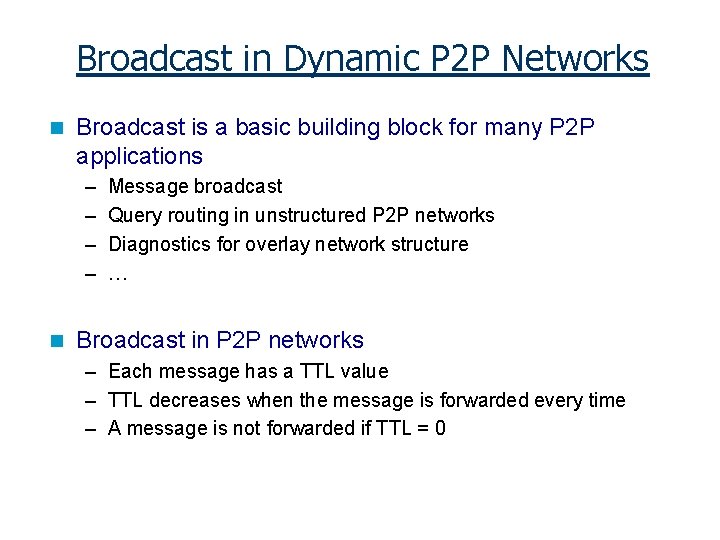 Broadcast in Dynamic P2P Networks

Broadcast is a basic building block for many P2P applications
– Message broadcast
– Query routing in unstructured P2P networks
– Diagnostics for overlay network structure
– …

Broadcast in P2P networks
– Each message has a TTL value
– TTL decreases when the message is forwarded every time
– A message is not forwarded if TTL = 0